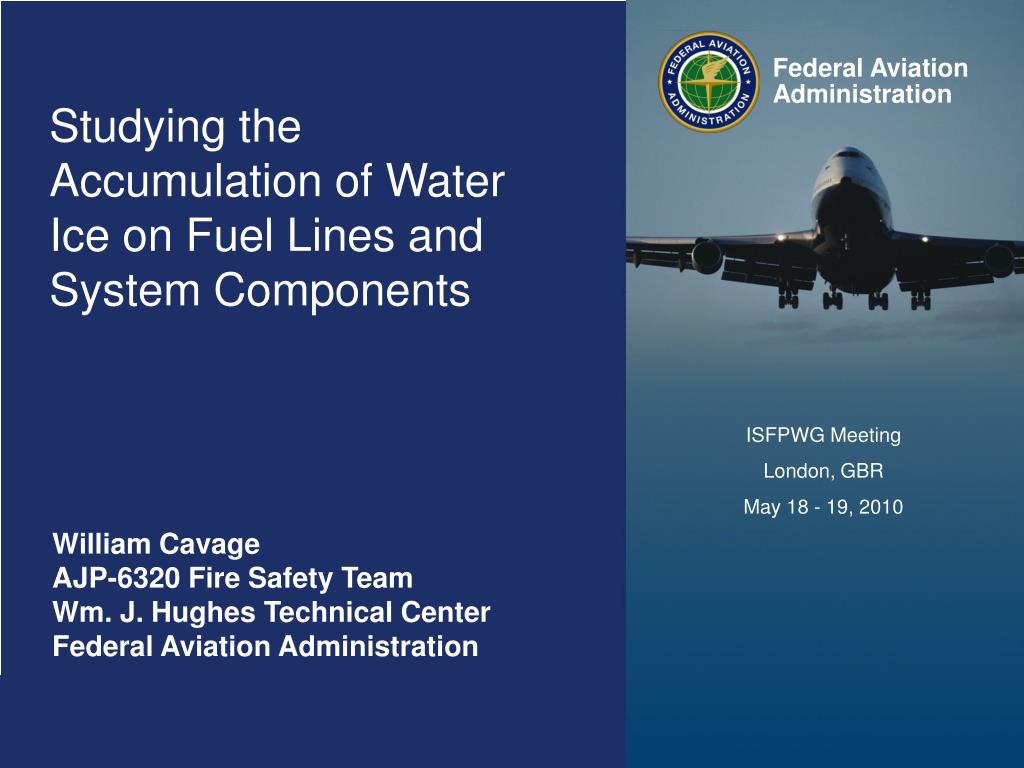 Studying the Accumulation of Water Ice on Fuel Lines and System Components

William Cavage
AJP-6320 Fire Safety Team
Wm. J. Hughes Technical Center
Federal Aviation Administration

FEDERAL AVIATION ADMINISTRATION

Federal Aviation Administration

ISFPWG Meeting
London, GBR
May 18 - 19, 2010